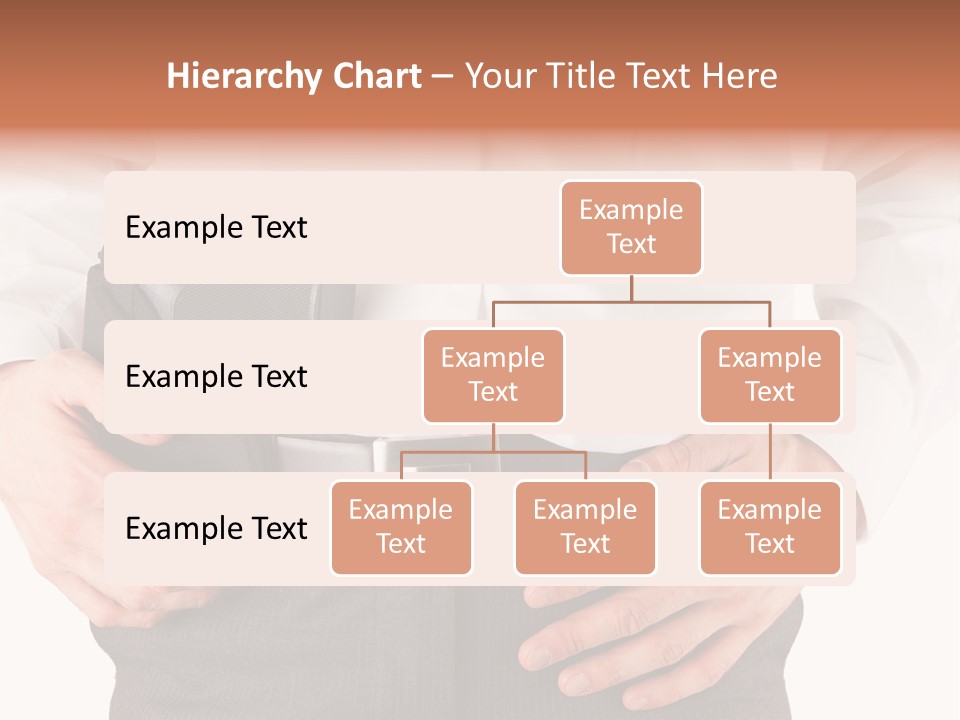 Hierarchy Chart – Your Title Text Here

Example Text

Example Text

Example Text

Example Text

Example Text

Example Text

Example Text

Example Text

Example Text